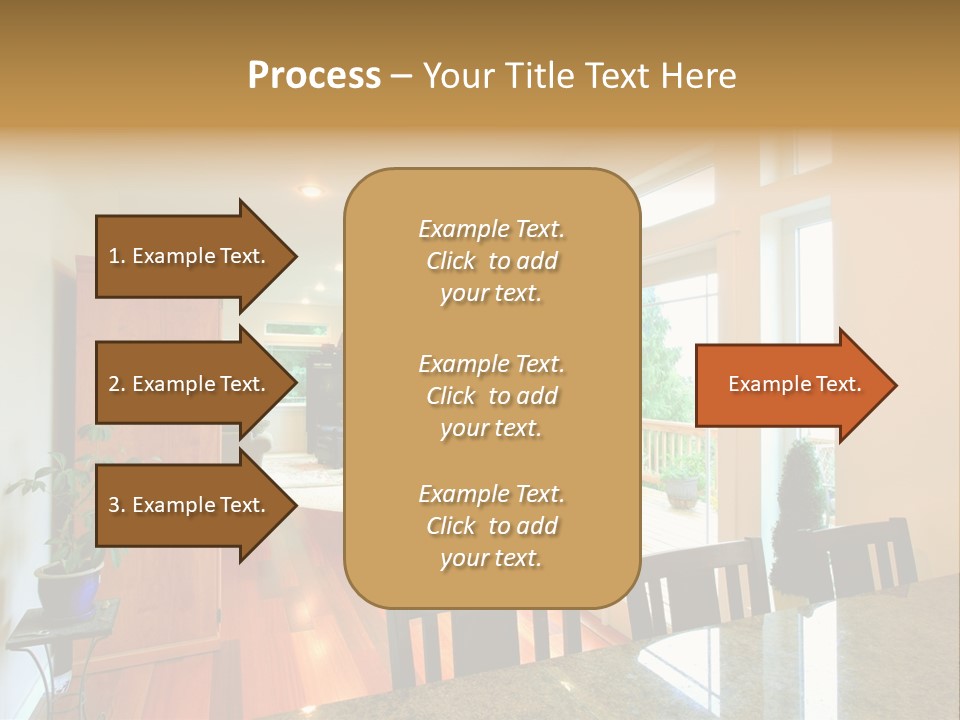 Process – Your Title Text Here

1. Example Text.

2. Example Text.

3. Example Text.

Example Text. Click to add your text.

Example Text. Click to add your text.

Example Text. Click to add your text.

Example Text.